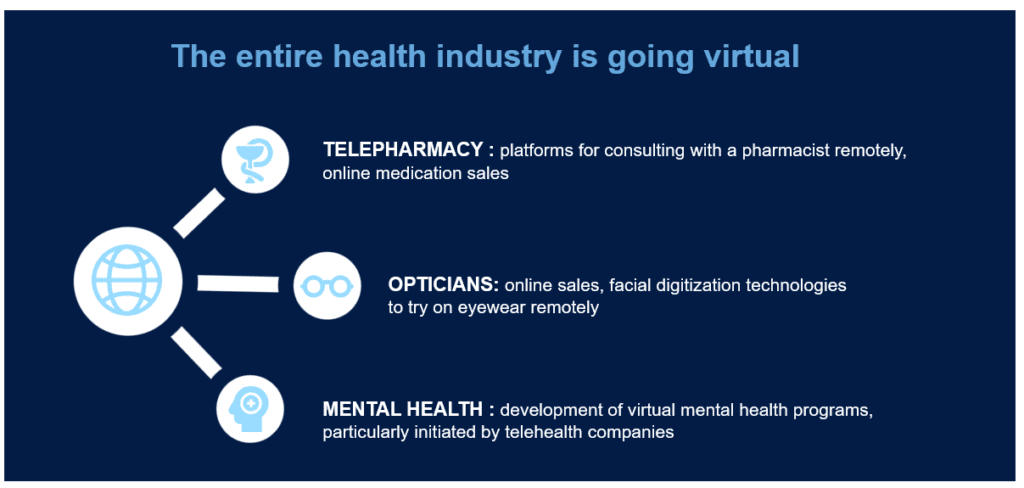 The entire health industry is going virtual

TELEPHARMACY : platforms for consulting with a pharmacist remotely, online medication sales

OPTICIANS: online sales, facial digitization technologies to try on eyewear remotely

MENTAL HEALTH : development of virtual mental health programs, particularly initiated by telehealth companies